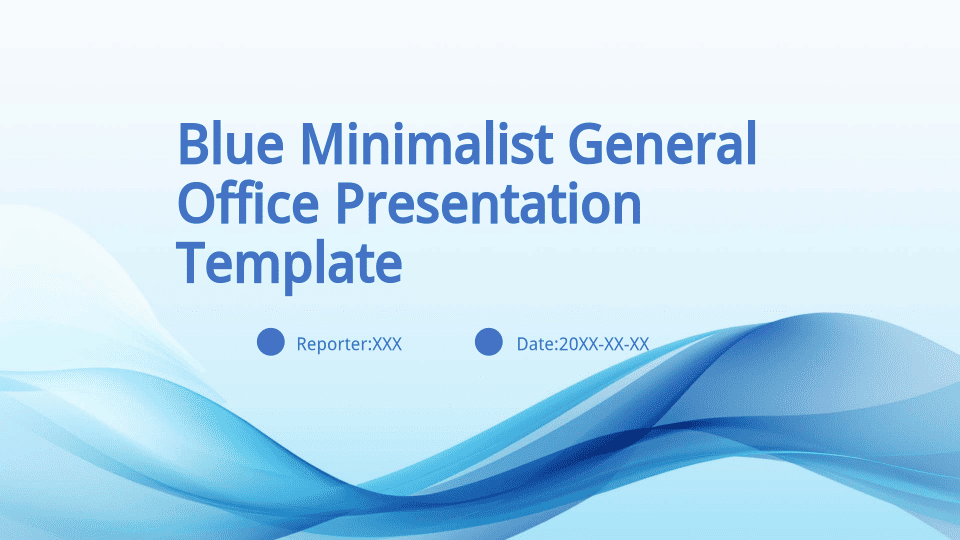 Blue Minimalist General Office Presentation Template

Reporter:XXX

Date:20XX-XX-XX